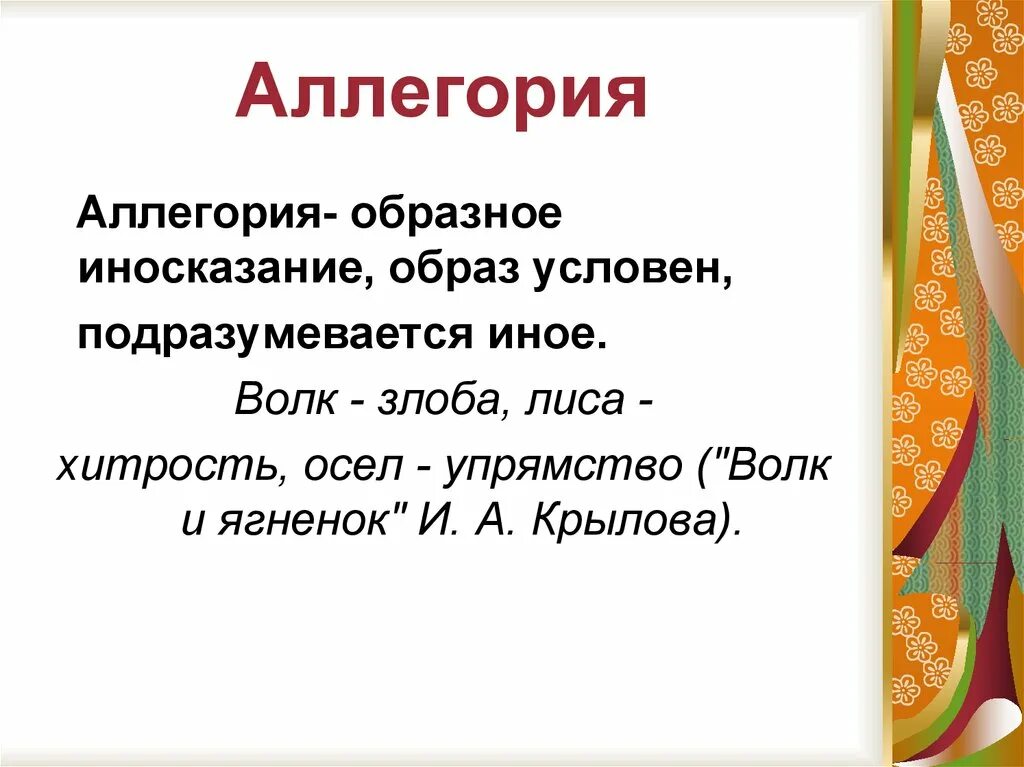 Аллегория

Аллегория- образное иносказание, образ условен, подразумевается иное.

Волк - злоба, лиса - хитрость, осел - упрямство ("Волк и ягненок" И. А. Крылова).